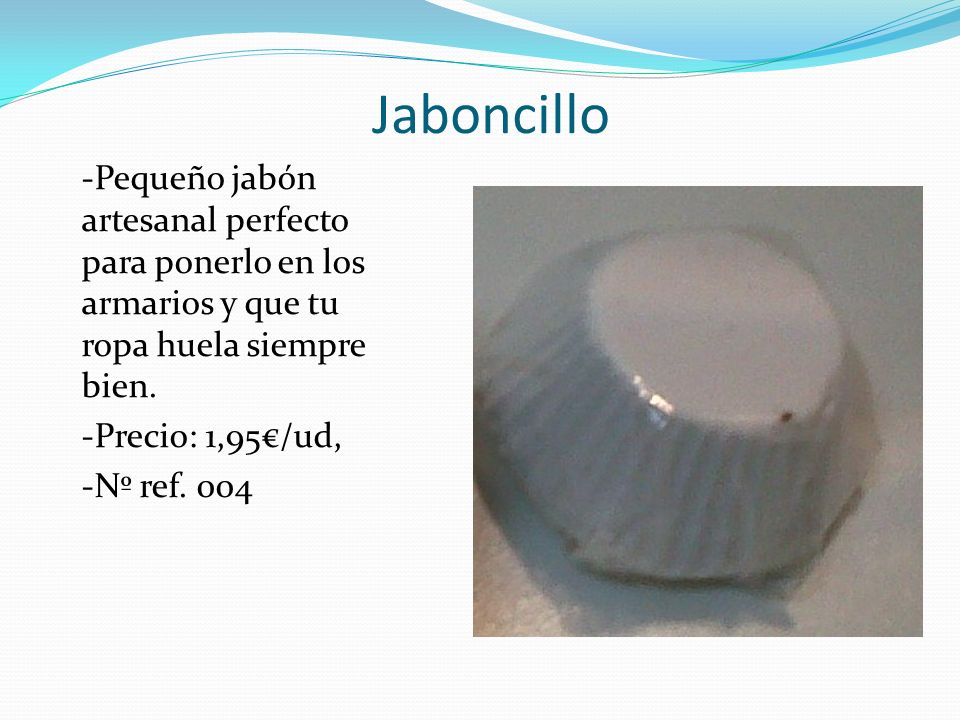 Jaboncillo

-Pequeño jabón artesanal perfecto para ponerlo en los armarios y que tu ropa huela siempre bien.

-Precio: 1,95€/ud,

-Nº ref. 004